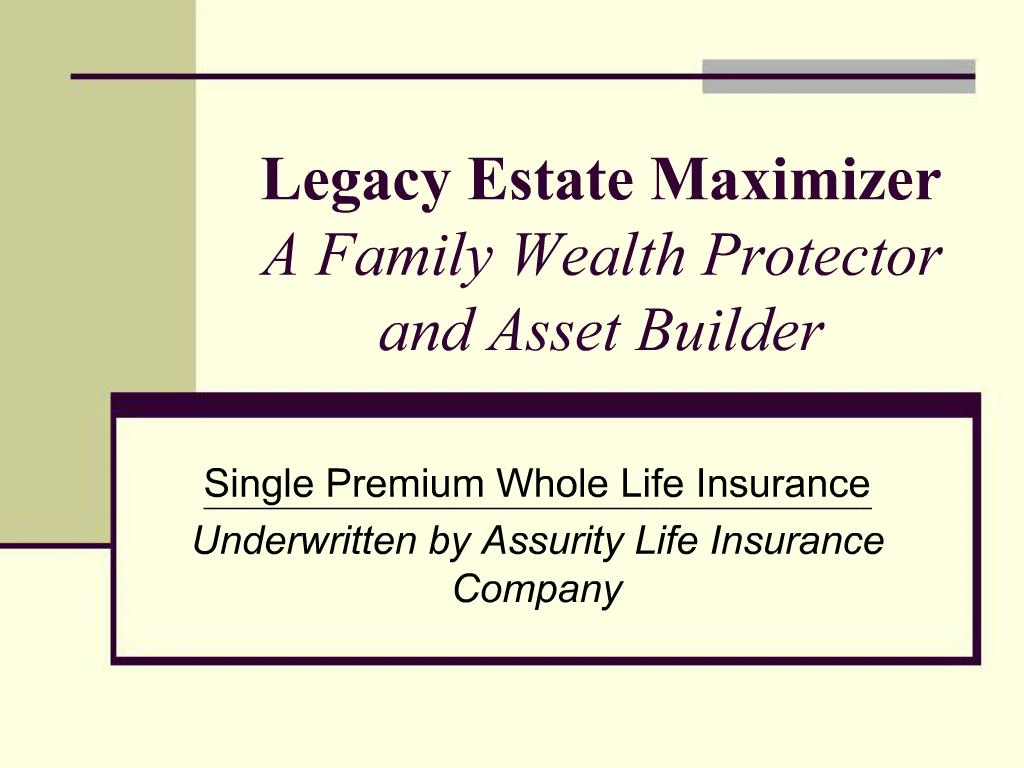 Legacy Estate Maximizer
A Family Wealth Protector and Asset Builder

Single Premium Whole Life Insurance
Underwritten by Assurity Life Insurance Company